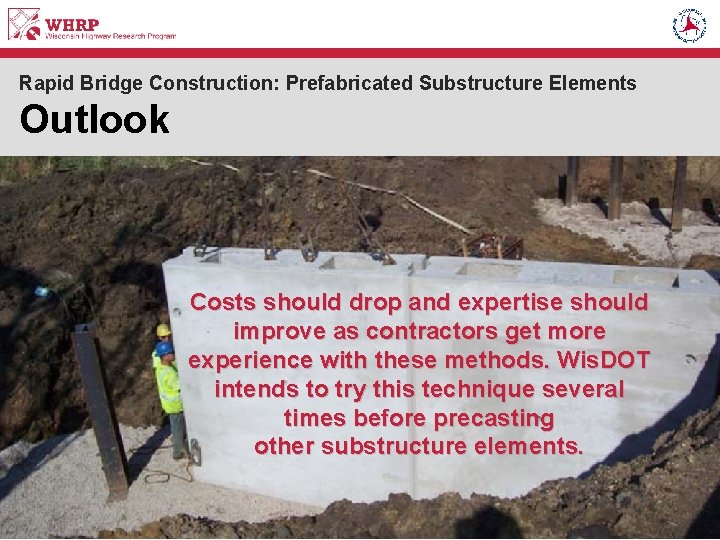 WHRP
Wisconsin Highway Research Program

Rapid Bridge Construction: Prefabricated Substructure Elements

Outlook

Costs should drop and expertise should improve as contractors get more experience with these methods. WisDOT intends to try this technique several times before precasting other substructure elements.